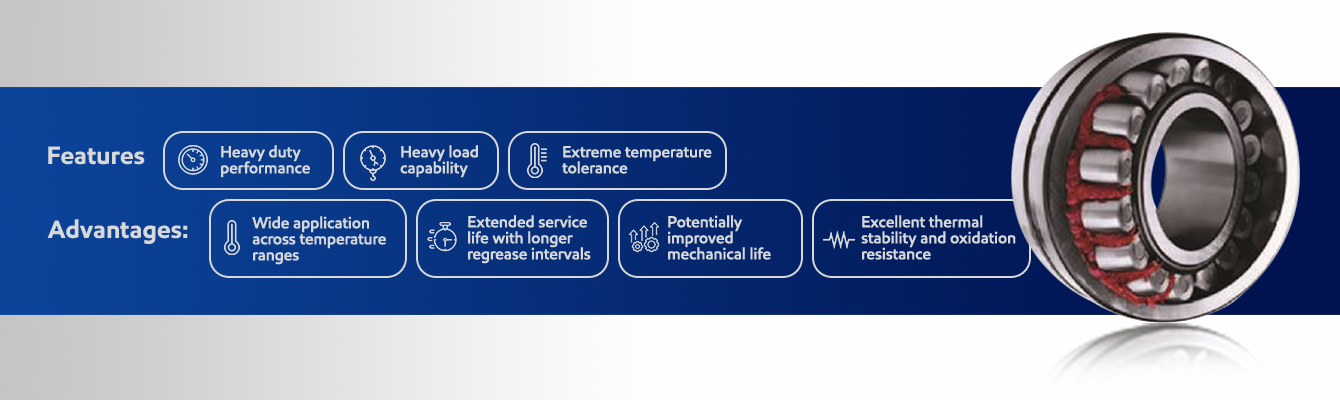 Features

Heavy duty performance

Heavy load capability

Extreme temperature tolerance

Advantages:

Wide application across temperature ranges

Extended service life with longer regrease intervals

Potentially improved mechanical life

Excellent thermal stability and oxidation resistance